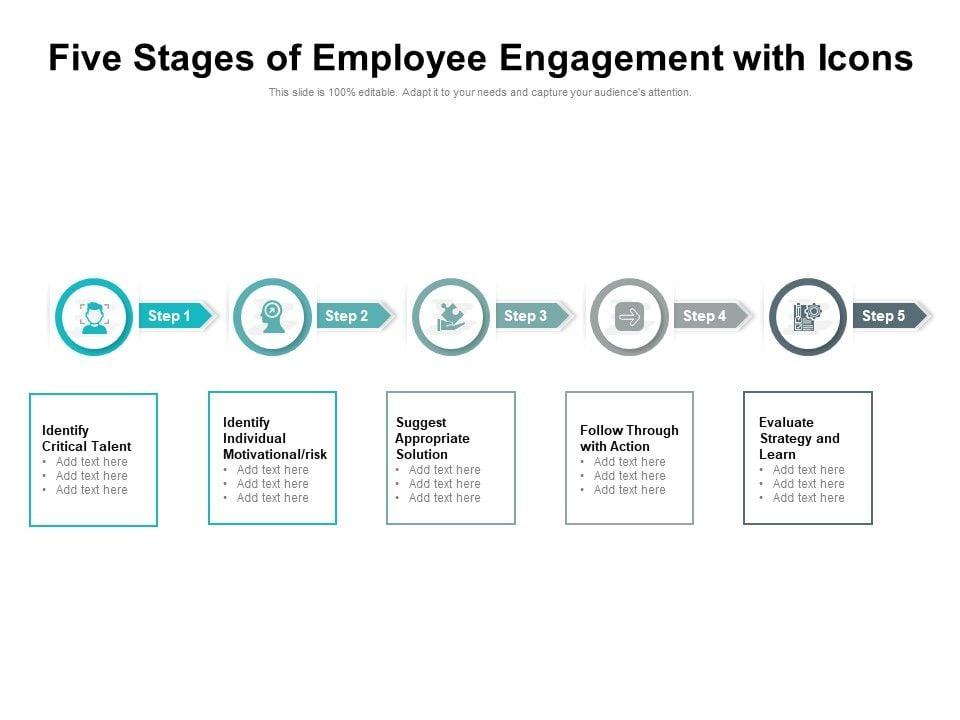 Five Stages of Employee Engagement with Icons

This slide is 100% editable. Adapt it to your needs and capture your audience's attention.

Step 1

Step 2

Step 3

Step 4

Step 5

Identify Critical Talent
• Add text here
• Add text here
• Add text here

Identify Individual Motivational/risk
• Add text here
• Add text here
• Add text here

Suggest Appropriate Solution
• Add text here
• Add text here
• Add text here

Follow Through with Action
• Add text here
• Add text here
• Add text here

Evaluate Strategy and Learn
• Add text here
• Add text here
• Add text here